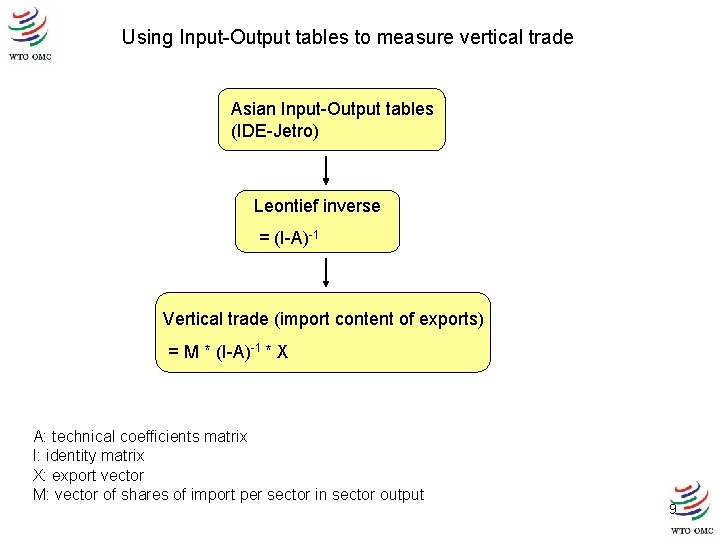 WTO OMC

Using Input-Output tables to measure vertical trade

Asian Input-Output tables (IDE-Jetro)

Leontief inverse

$= (I-A)^{-1}$

Vertical trade (import content of exports)

$= M * (I-A)^{-1} * X$

A: technical coefficients matrix
I: identity matrix
X: export vector
M: vector of shares of import per sector in sector output

9

WTO OMC